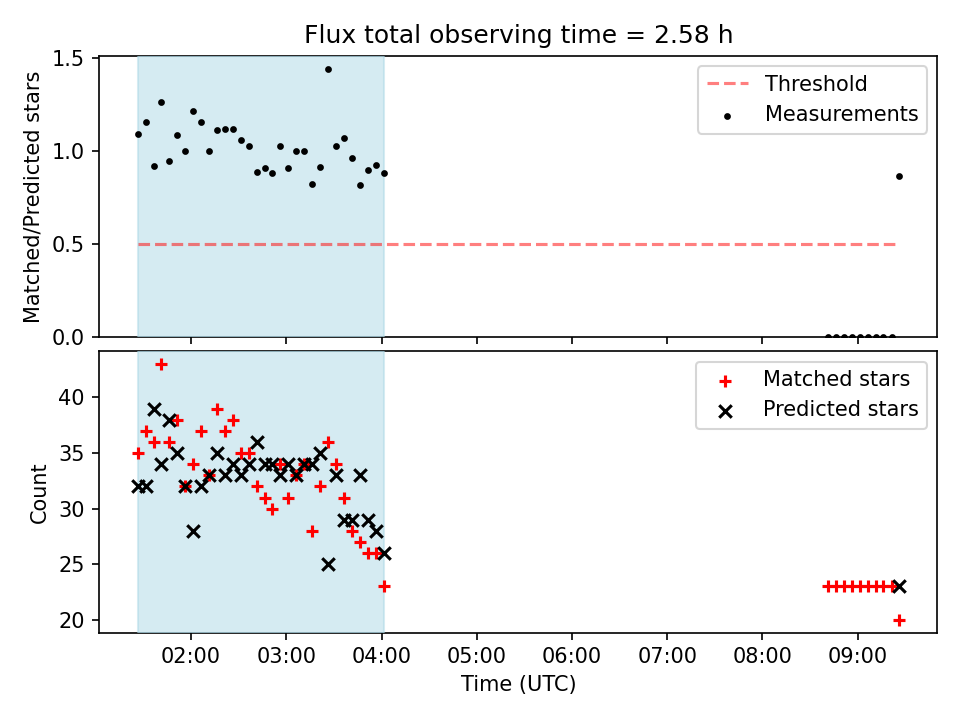 Flux total observing time = 2.58 h

Matched/Predicted stars

1.5
1.0
0.5
0.0

Threshold
Measurements

Count

40
35
30
25
20

Matched stars
Predicted stars

02:00 03:00 04:00 05:00 06:00 07:00 08:00 09:00

Time (UTC)